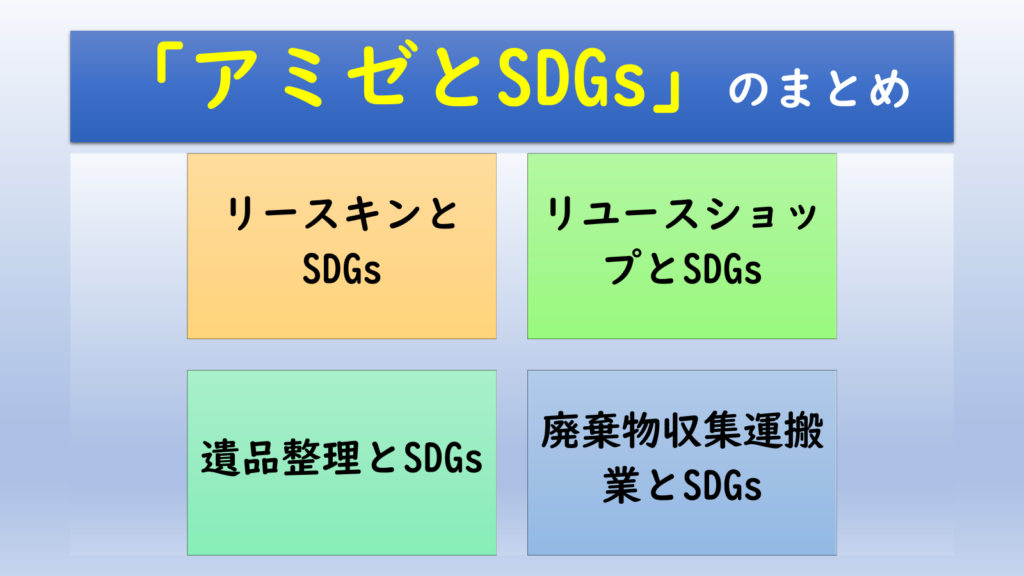 「アミゼとSDGs」のまとめ

リースキンとSDGs

リユースショップとSDGs

遺品整理とSDGs

廃棄物収集運搬業とSDGs